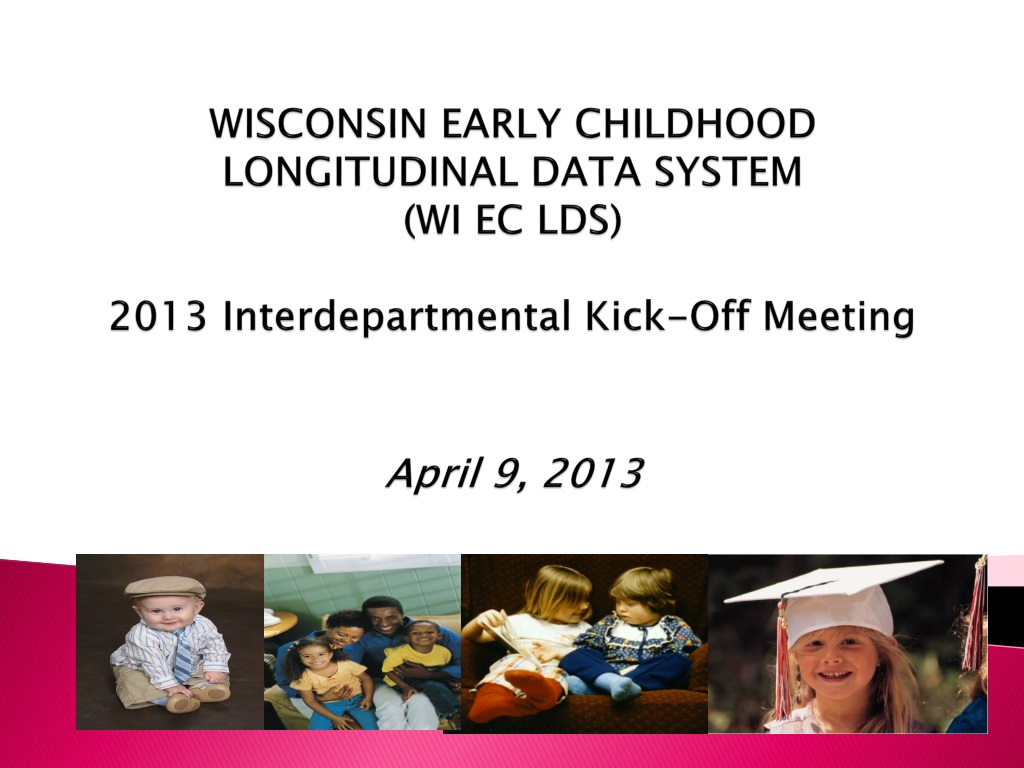 WISCONSIN EARLY CHILDHOOD LONGITUDINAL DATA SYSTEM (WI EC LDS)

2013 Interdepartmental Kick-Off Meeting

April 9, 2013